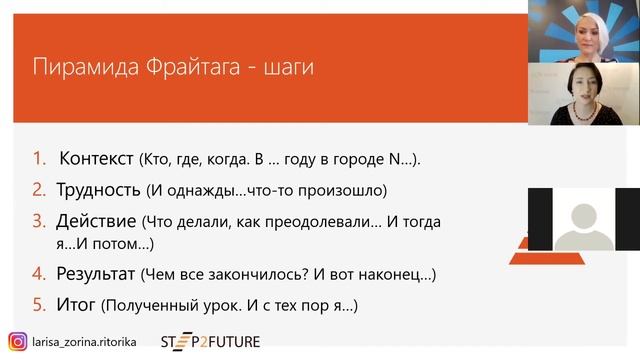 Пирамида Фрайтага - шаги

1. Контекст (Кто, где, когда. В … году в городе N…).
2. Трудность (И однажды…что-то произошло)
3. Действие (Что делали, как преодолевали… И тогда я…И потом…)
4. Результат (Чем все закончилось? И вот наконец…)
5. Итог (Полученный урок. И с тех пор я…)

larisa_zorina.ritorika STEP2FUTURE